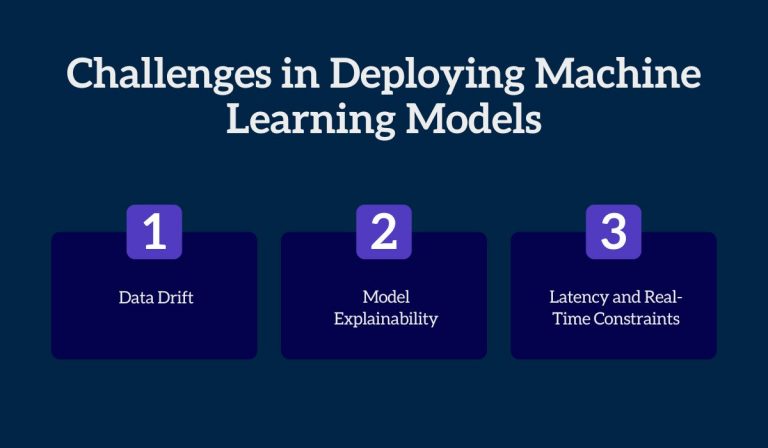 Challenges in Deploying Machine Learning Models

1

Data Drift

2

Model Explainability

3

Latency and Real-Time Constraints